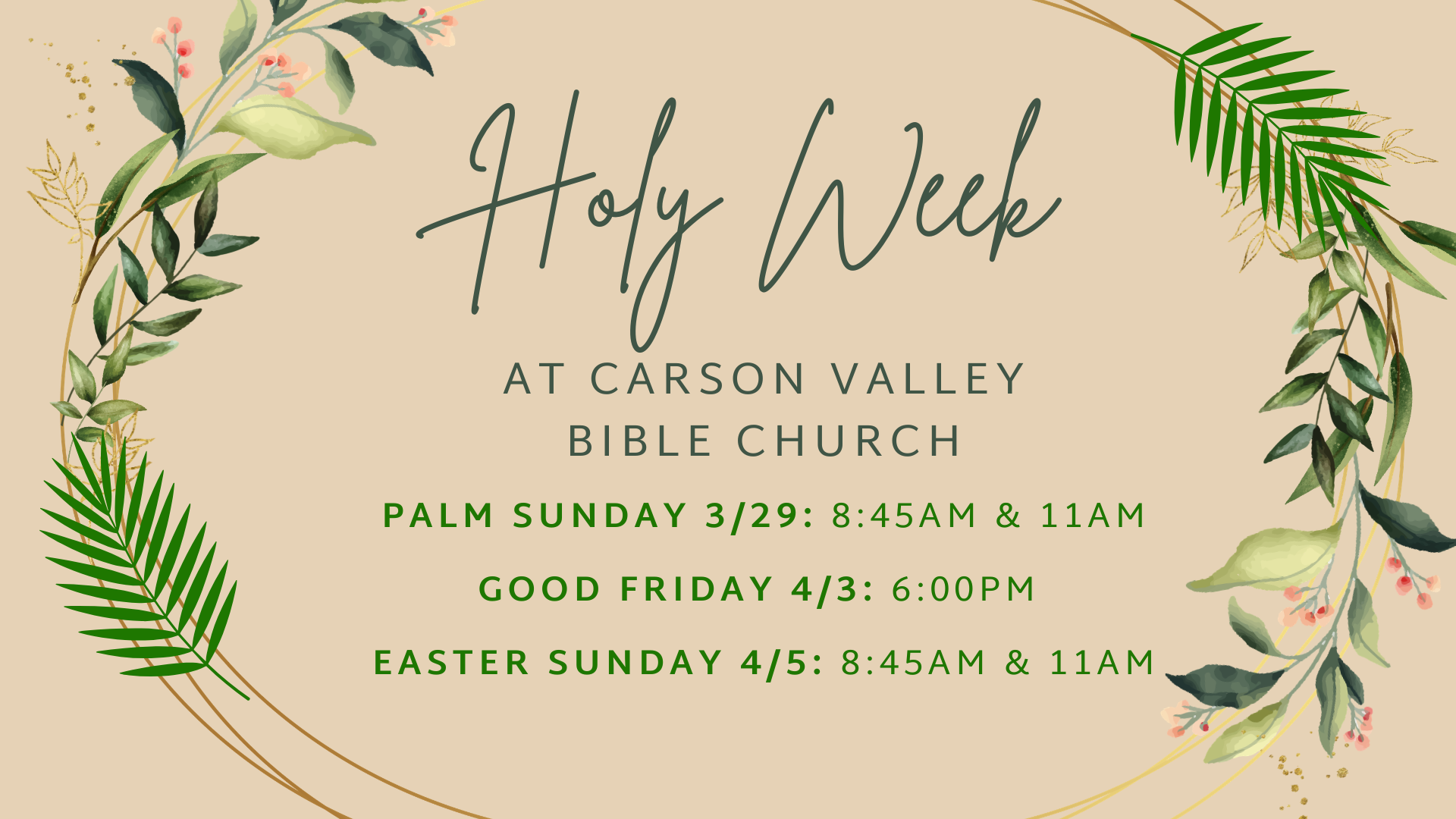 Holy Week

AT CARSON VALLEY BIBLE CHURCH

PALM SUNDAY 3/29: 8:45AM & 11AM

GOOD FRIDAY 4/3: 6:00PM

EASTER SUNDAY 4/5: 8:45AM & 11AM